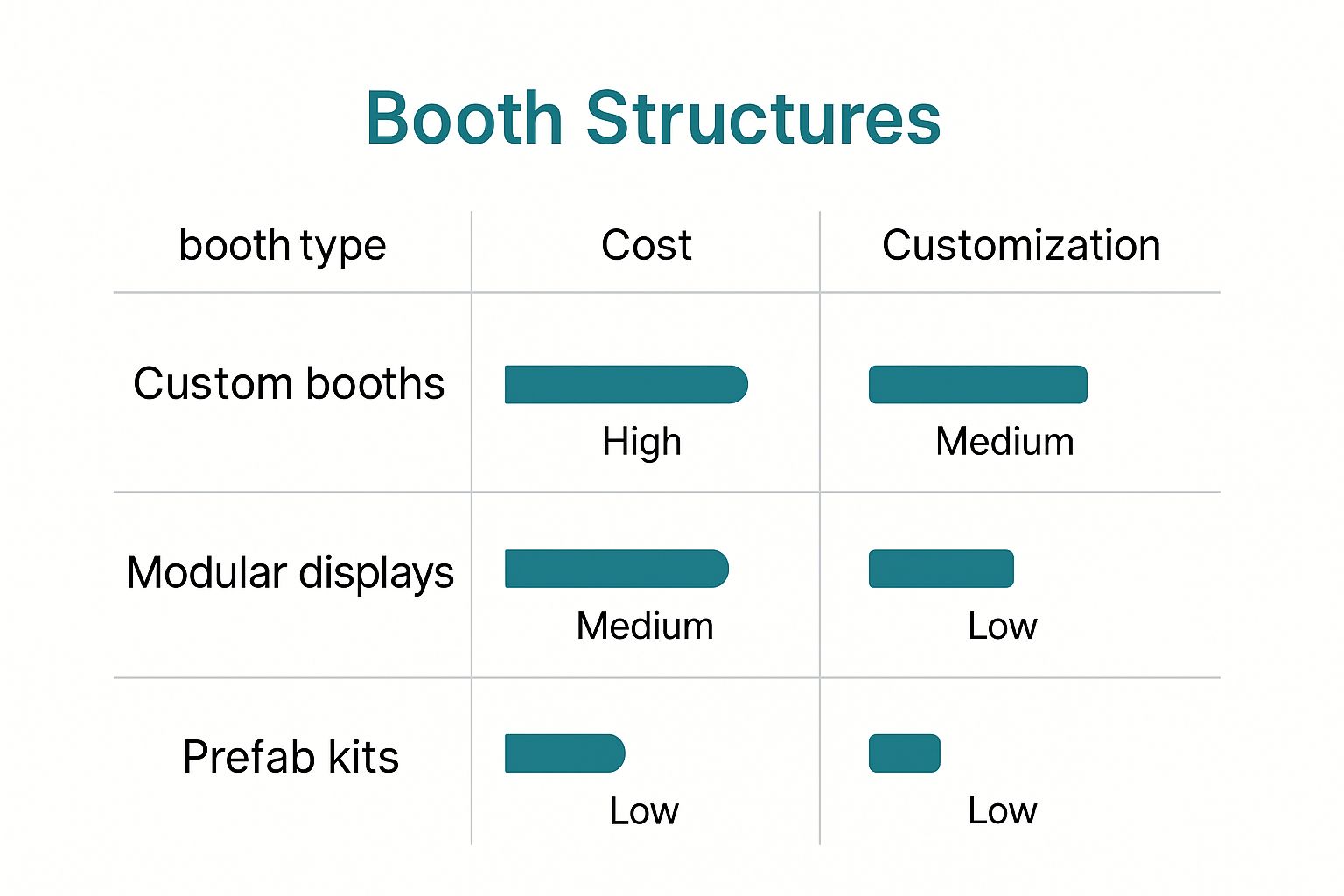 Booth Structures

| booth type | Cost | Customization |
|---|---|---|
| Custom booths | High | Medium |
| Modular displays | Medium | Low |
| Prefab kits | Low | Low |